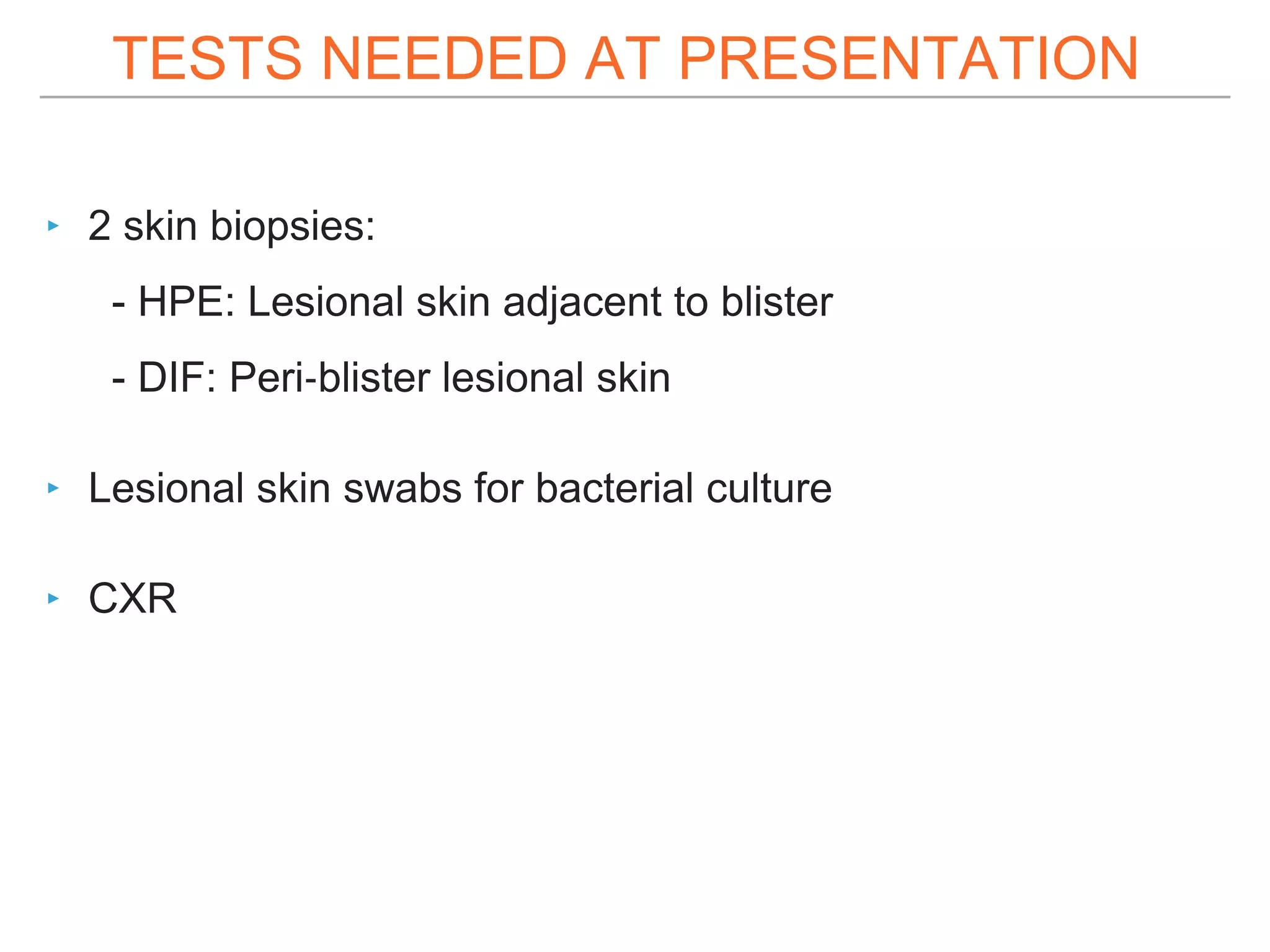 TESTS NEEDED AT PRESENTATION

▸ 2 skin biopsies:

- HPE: Lesional skin adjacent to blister

- DIF: Peri-blister lesional skin

▸ Lesional skin swabs for bacterial culture

▸ CXR